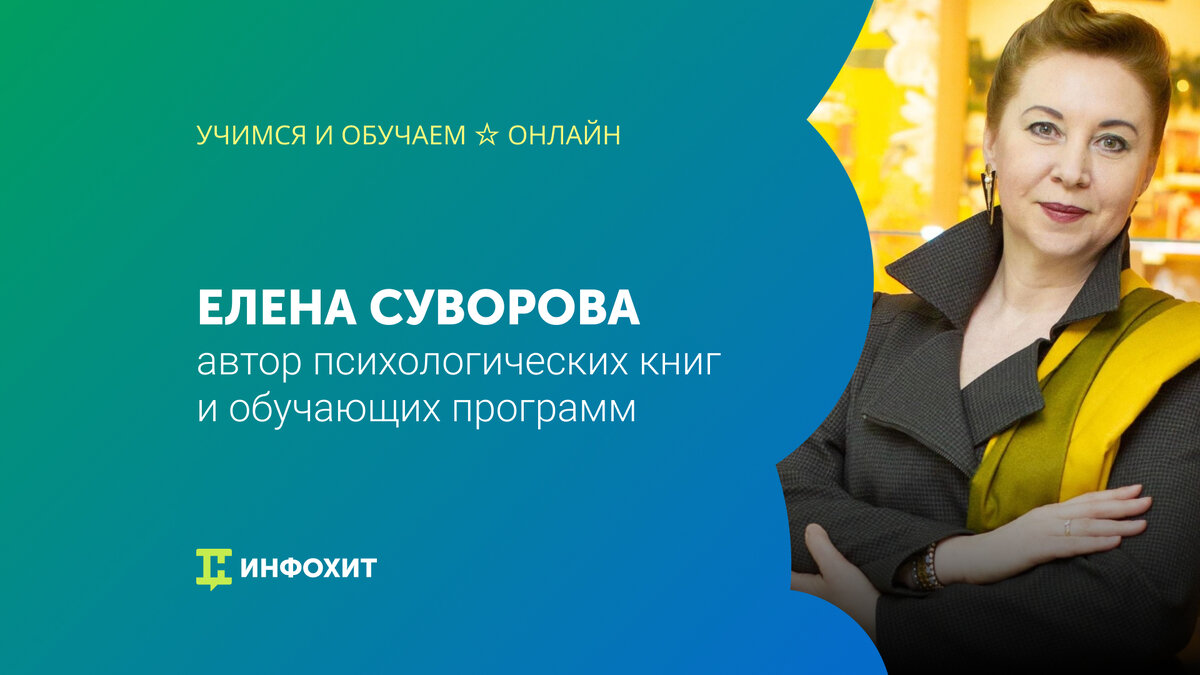 УЧИМСЯ И ОБУЧАЕМ ☆ ОНЛАЙН

ЕЛЕНА СУВОРОВА
автор психологических книг и обучающих программ

ИНФОХИТ